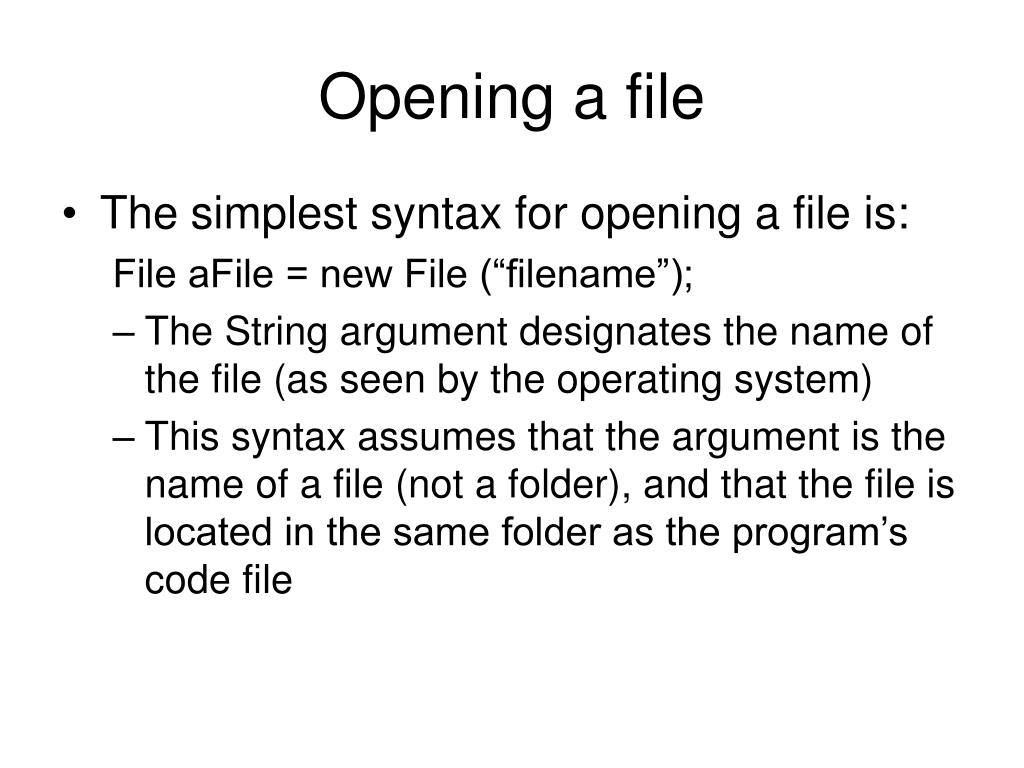 Opening a file

• The simplest syntax for opening a file is:

File aFile = new File (“filename”);

– The String argument designates the name of the file (as seen by the operating system)

– This syntax assumes that the argument is the name of a file (not a folder), and that the file is located in the same folder as the program’s code file